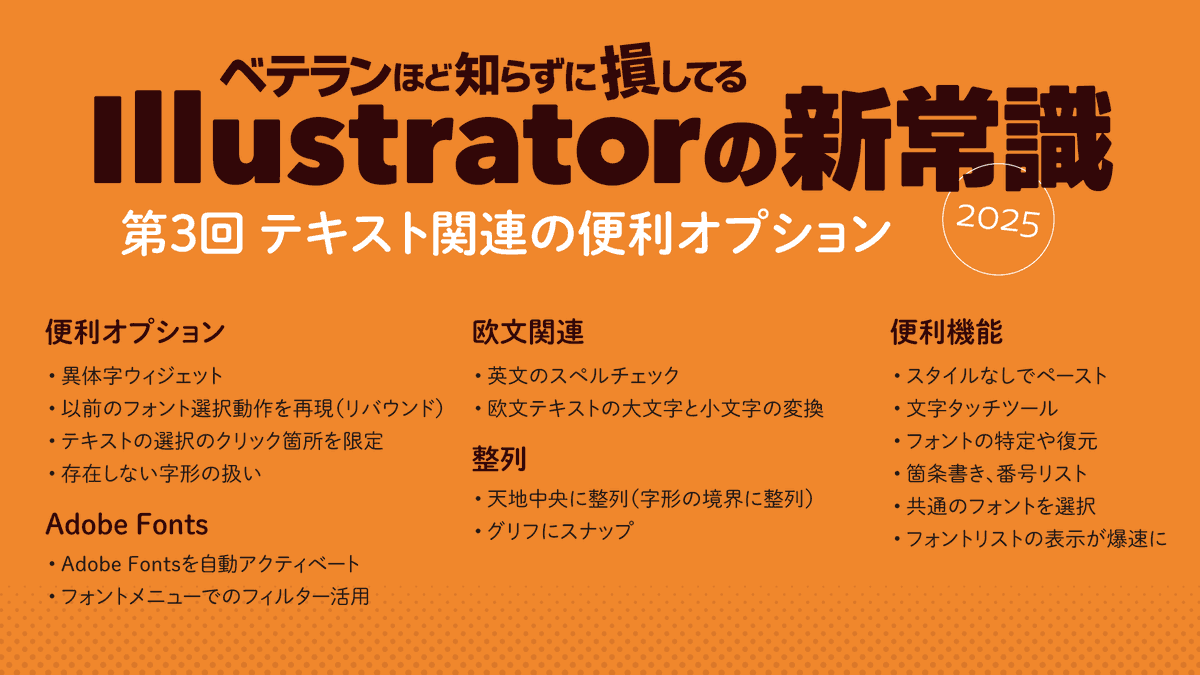 ベテランほど知らずに損してる
Illustratorの新常識
2025
第3回 テキスト関連の便利オプション

便利オプション
・異体字ウィジェット
・以前のフォント選択動作を再現（リバウンド）
・テキストの選択のクリック箇所を限定
・存在しない字形の扱い

Adobe Fonts
・Adobe Fontsを自動アクティベート
・フォントメニューでのフィルター活用

欧文関連
・英文のスペルチェック
・欧文テキストの大文字と小文字の変換

整列
・天地中央に整列（字形の境界に整列）
・グリフにスナップ

便利機能
・スタイルなしでペースト
・文字タッチツール
・フォントの特定や復元
・箇条書き、番号リスト
・共通のフォントを選択
・フォントリストの表示が爆速に